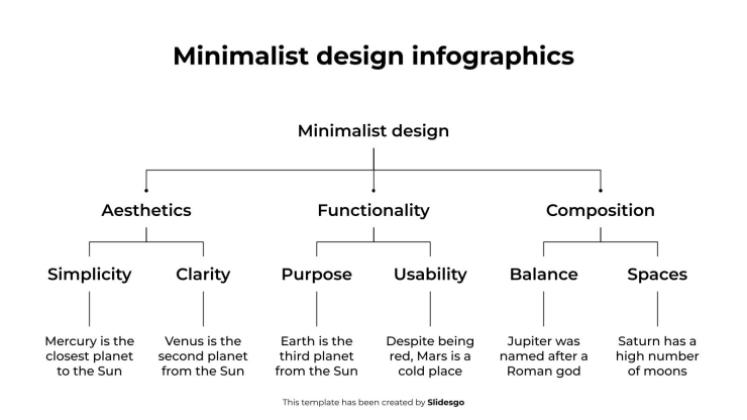 Minimalist design infographics

Minimalist design

Aesthetics

Functionality

Composition

Simplicity

Clarity

Purpose

Usability

Balance

Spaces

Mercury is the closest planet to the Sun

Venus is the second planet from the Sun

Earth is the third planet from the Sun

Despite being red, Mars is a cold place

Jupiter was named after a Roman god

Saturn has a high number of moons

This template has been created by Slidesgo